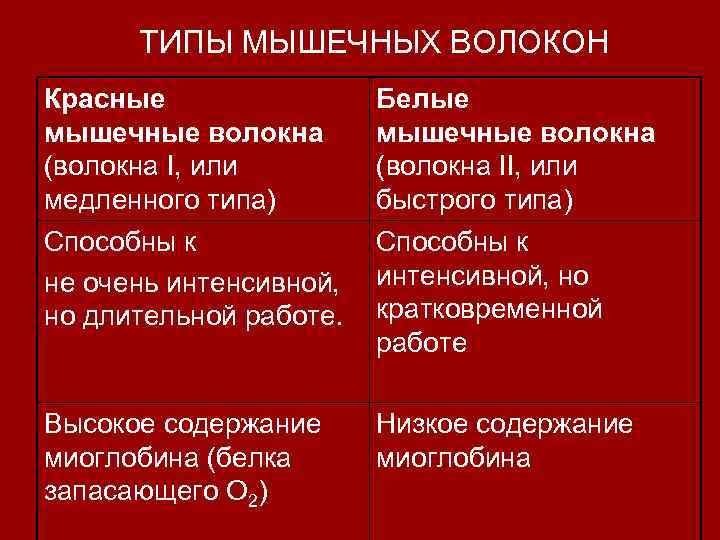 ТИПЫ МЫШЕЧНЫХ ВОЛОКОН

| Красные мышечные волокна (волокна I, или медленного типа) | Белые мышечные волокна (волокна II, или быстрого типа) |
|---|---|
| Способны к не очень интенсивной, но длительной работе. | Способны к интенсивной, но кратковременной работе |
| Высокое содержание миоглобина (белка запасающего $O_2$) | Низкое содержание миоглобина |